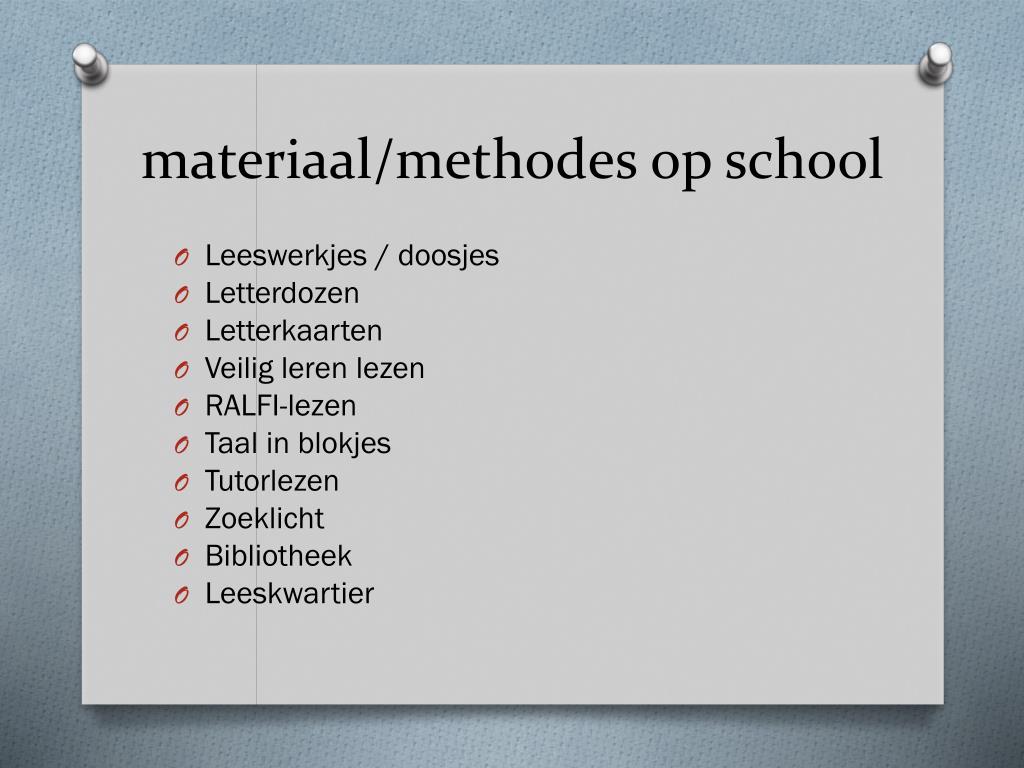 materiaal/methodes op school

O Leeswerkjes / doosjes
O Letterdozen
O Letterkaarten
O Veilig leren lezen
O RALFI-lezen
O Taal in blokjes
O Tutorlezen
O Zoeklicht
O Bibliotheek
O Leeskwartier